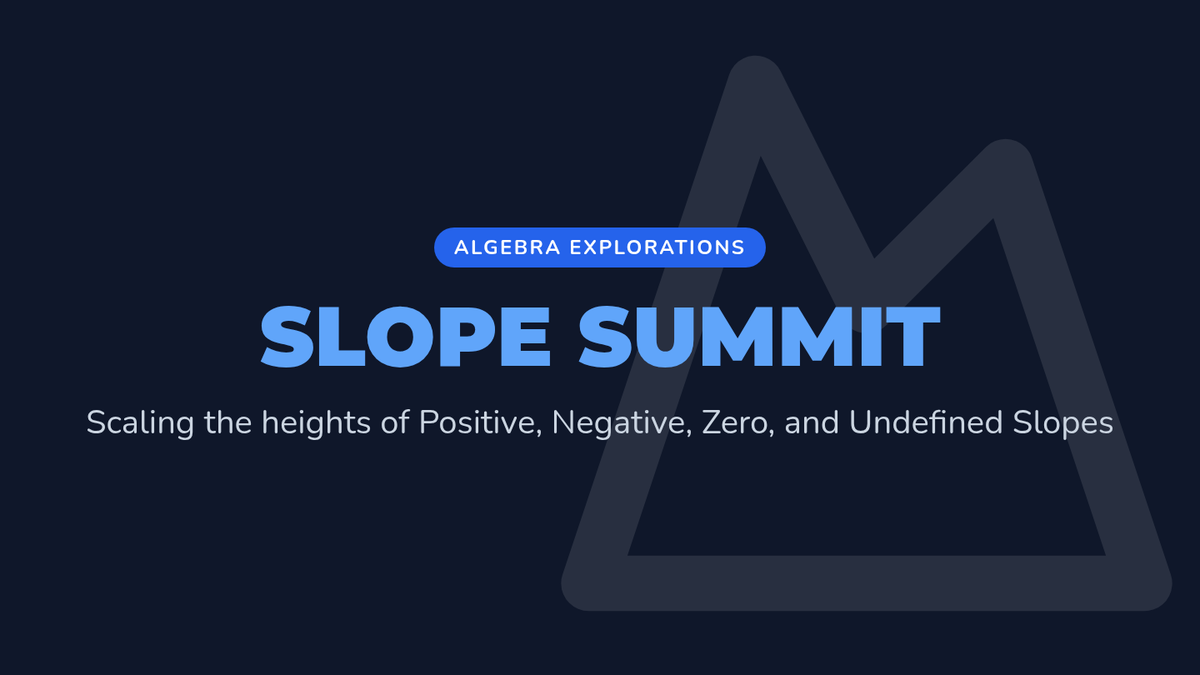 ALGEBRA EXPLORATIONS

SLOPE SUMMIT

Scaling the heights of Positive, Negative, Zero, and Undefined Slopes